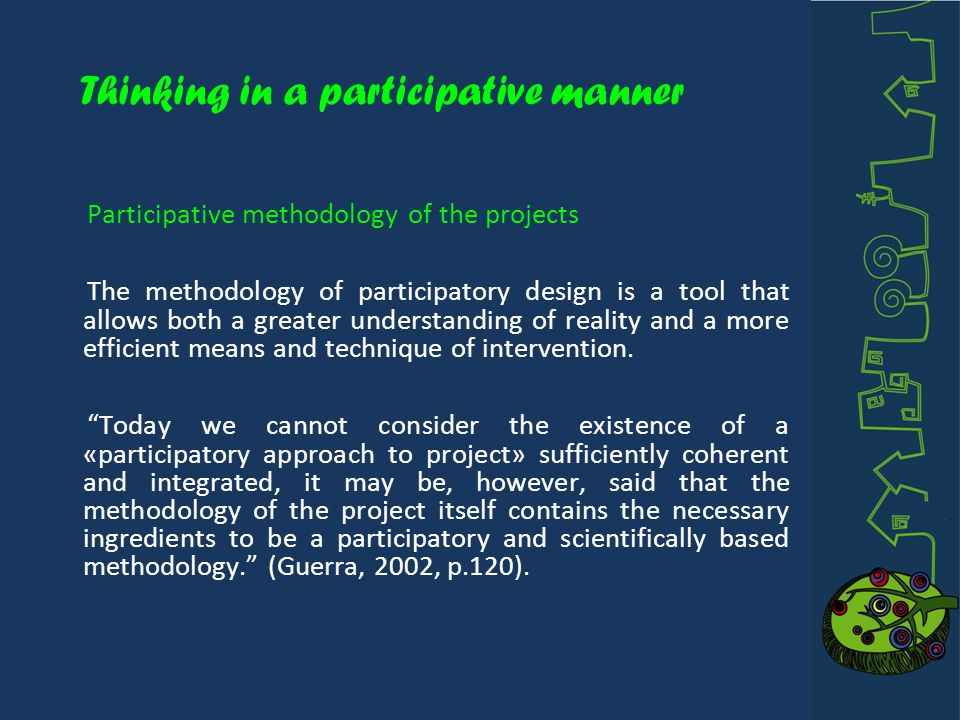 Thinking in a participative manner

Participative methodology of the projects

The methodology of participatory design is a tool that allows both a greater understanding of reality and a more efficient means and technique of intervention.

“Today we cannot consider the existence of a «participatory approach to project» sufficiently coherent and integrated, it may be, however, said that the methodology of the project itself contains the necessary ingredients to be a participatory and scientifically based methodology.” (Guerra, 2002, p.120).